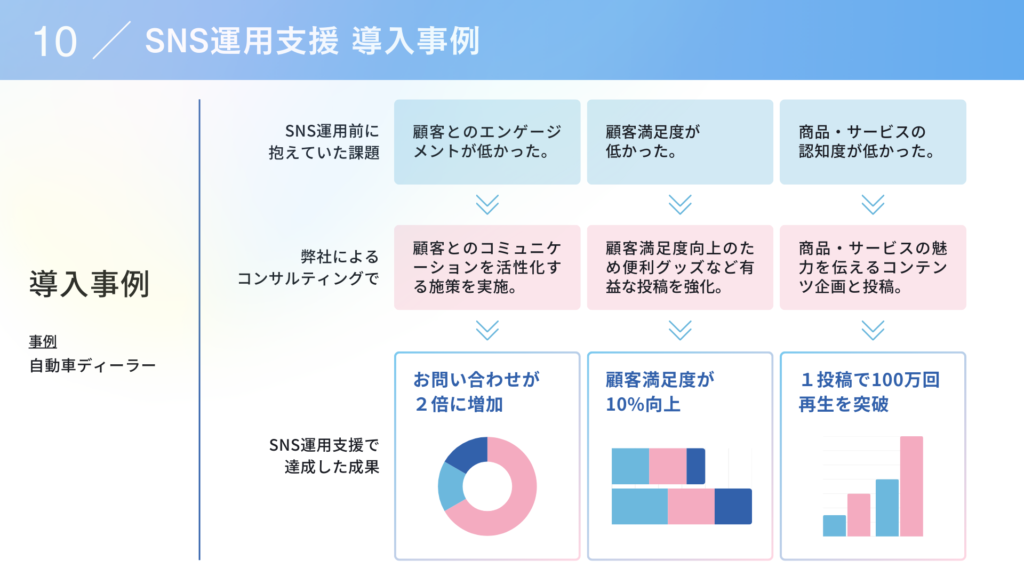 10 ／ SNS運用支援 導入事例

導入事例

事例
自動車ディーラー

SNS運用前に抱えていた課題

顧客とのエンゲージメントが低かった。

顧客満足度が低かった。

商品・サービスの認知度が低かった。

弊社によるコンサルティングで

顧客とのコミュニケーションを活性化する施策を実施。

顧客満足度向上のため便利グッズなど有益な投稿を強化。

商品・サービスの魅力を伝えるコンテンツ企画と投稿。

SNS運用支援で達成した成果

お問い合わせが２倍に増加

顧客満足度が10%向上

１投稿で100万回再生を突破